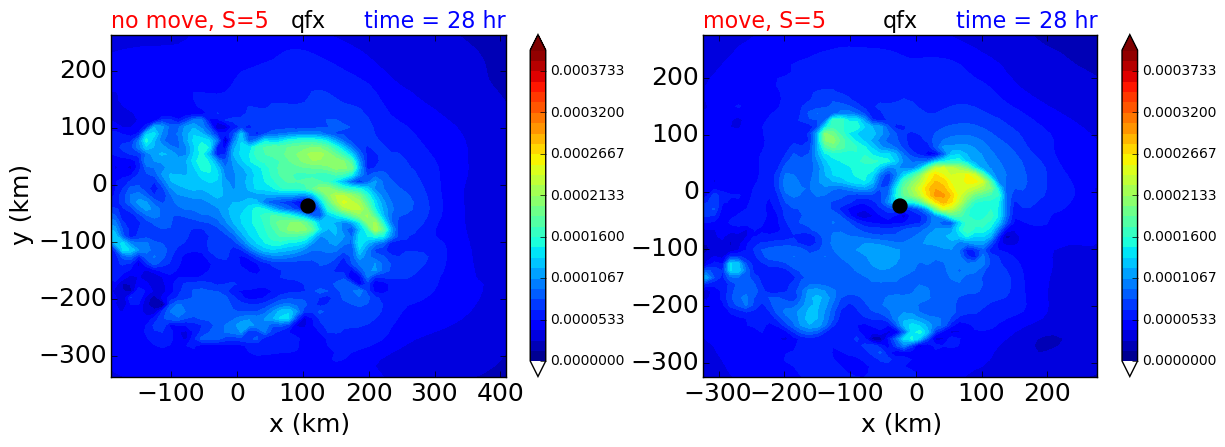 no move, S=5 qfx time = 28 hr

200
100
0
−100
−200
−300
y (km)

−100 0 100 200 300 400
x (km)

0.0003733
0.0003200
0.0002667
0.0002133
0.0001600
0.0001067
0.0000533
0.0000000

move, S=5 qfx time = 28 hr

200
100
0
−100
−200
−300

−300 −200 −100 0 100 200
x (km)

0.0003733
0.0003200
0.0002667
0.0002133
0.0001600
0.0001067
0.0000533
0.0000000